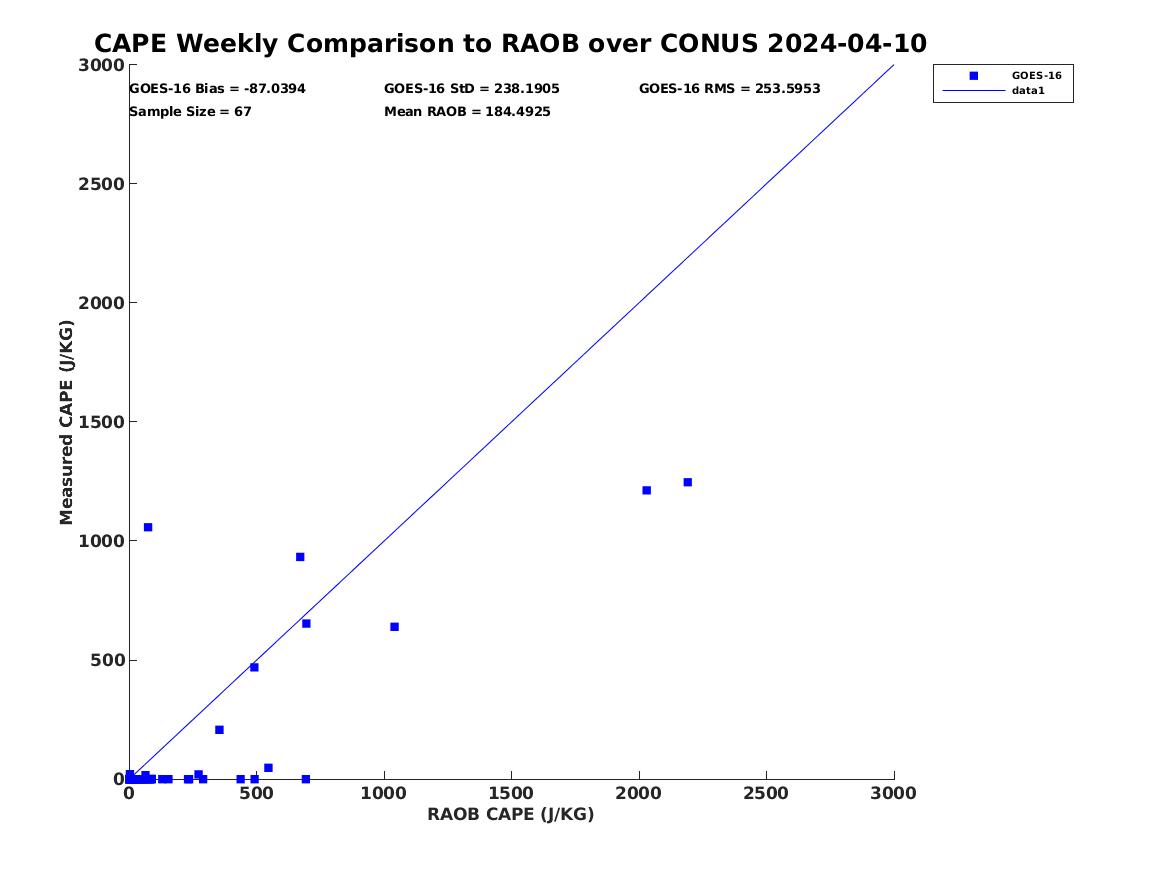 CAPE Weekly Comparison to RAOB over CONUS 2024-04-10

GOES-16 Bias = -87.0394
GOES-16 StD = 238.1905
GOES-16 RMS = 253.5953
Sample Size = 67
Mean RAOB = 184.4925

GOES-16
data1

Measured CAPE (J/KG)
3000
2500
2000
1500
1000
500
0

0
500
1000
1500
2000
2500
3000
RAOB CAPE (J/KG)